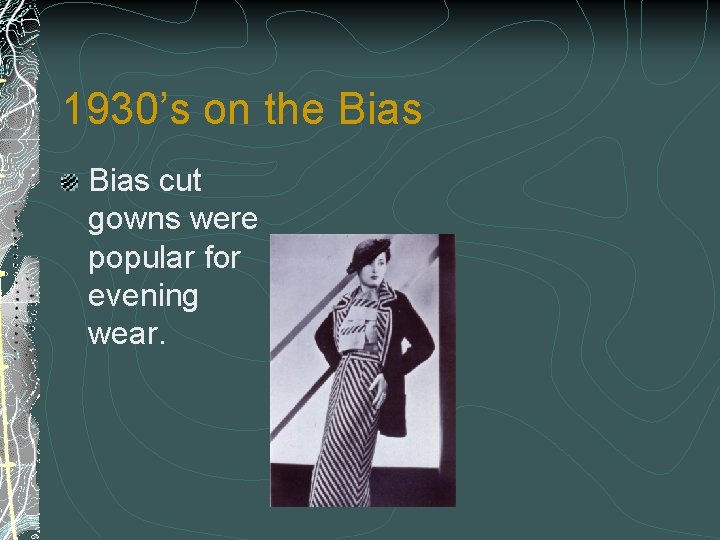 1930’s on the Bias

Bias cut gowns were popular for evening wear.